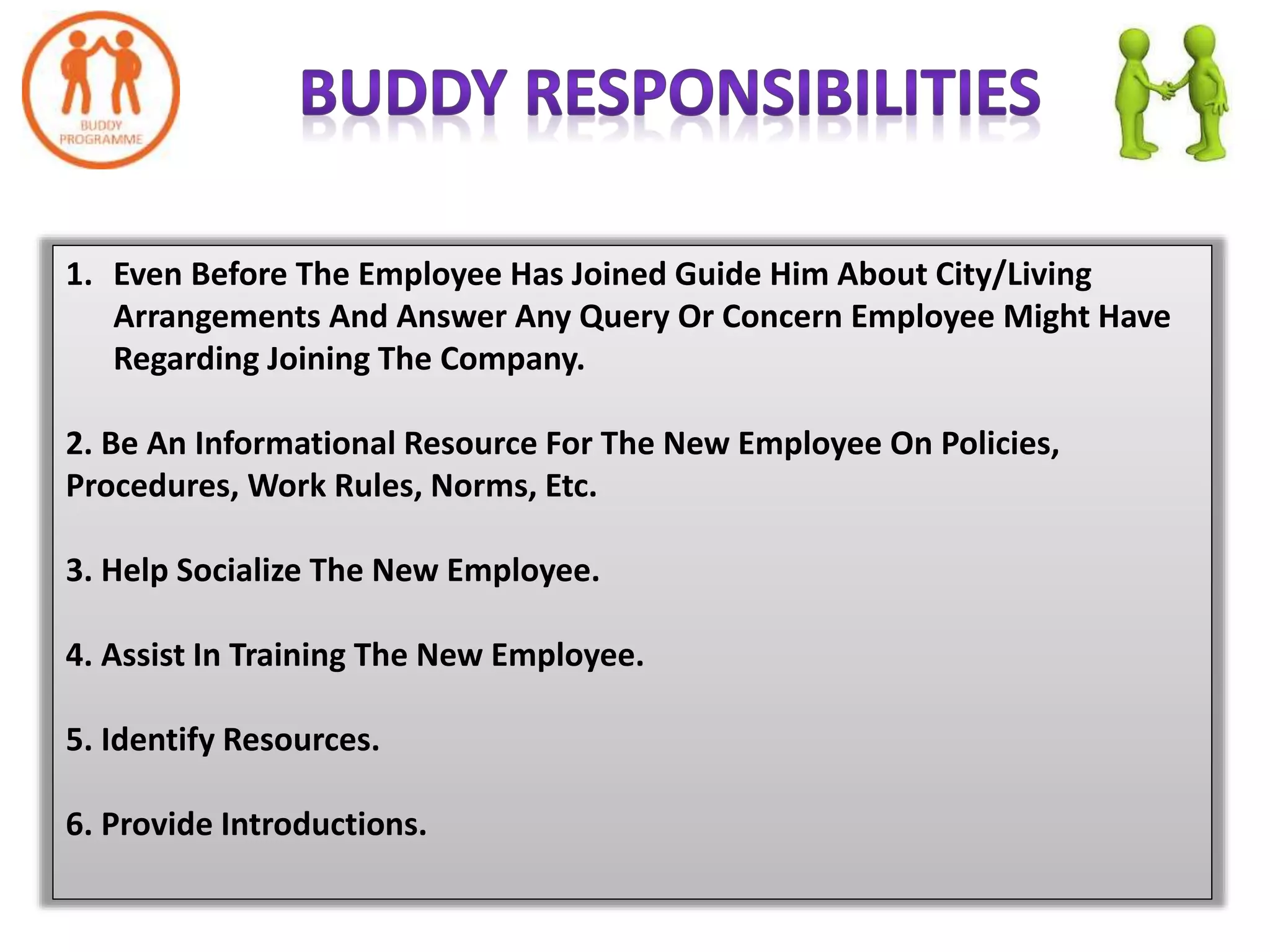 BUDDY PROGRAMME

BUDDY RESPONSIBILITIES

1. Even Before The Employee Has Joined Guide Him About City/Living Arrangements And Answer Any Query Or Concern Employee Might Have Regarding Joining The Company.

2. Be An Informational Resource For The New Employee On Policies, Procedures, Work Rules, Norms, Etc.

3. Help Socialize The New Employee.

4. Assist In Training The New Employee.

5. Identify Resources.

6. Provide Introductions.